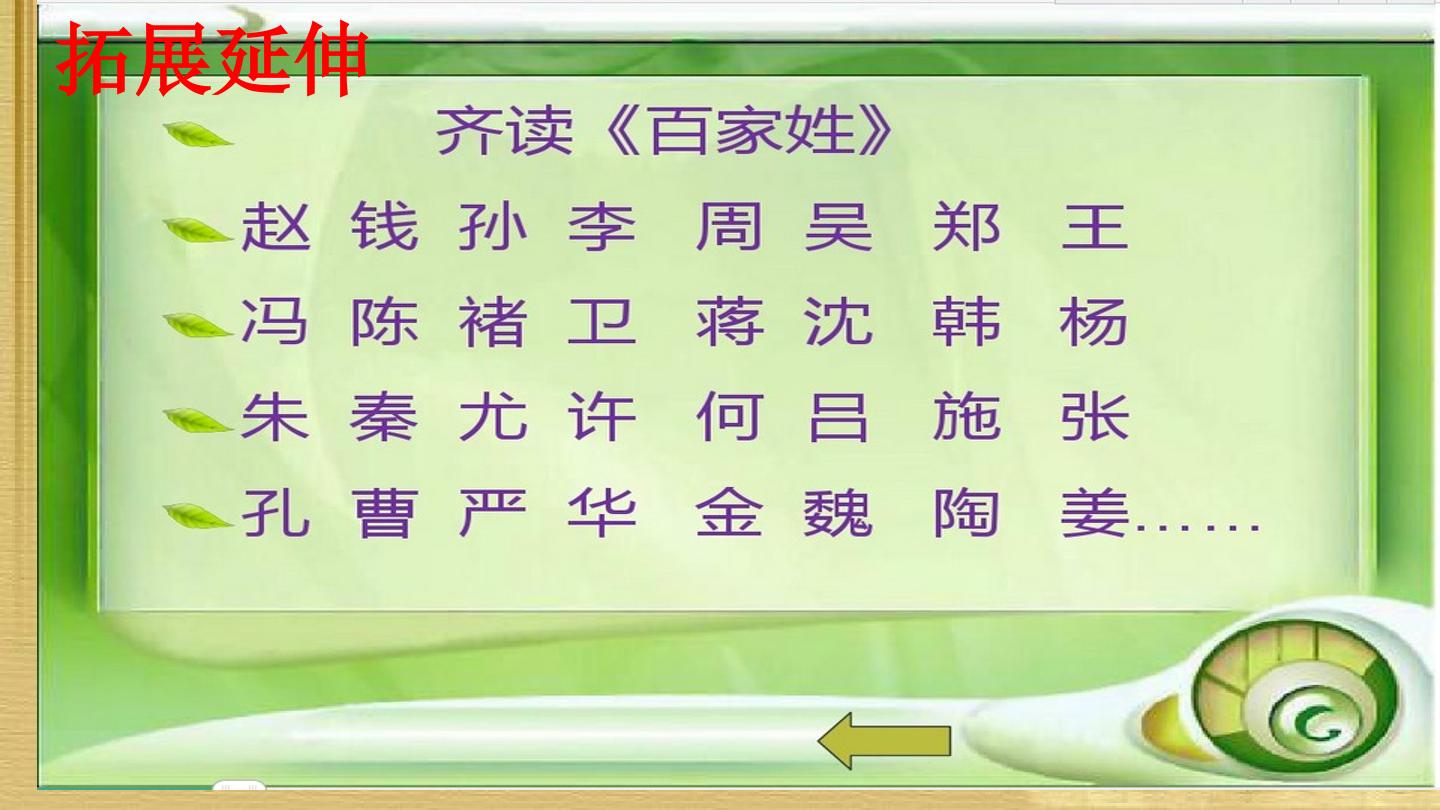 拓展延伸

齐读《百家姓》

赵 钱 孙 李 周 吴 郑 王

冯 陈 褚 卫 蒋 沈 韩 杨

朱 秦 尤 许 何 吕 施 张

孔 曹 严 华 金 魏 陶 姜……